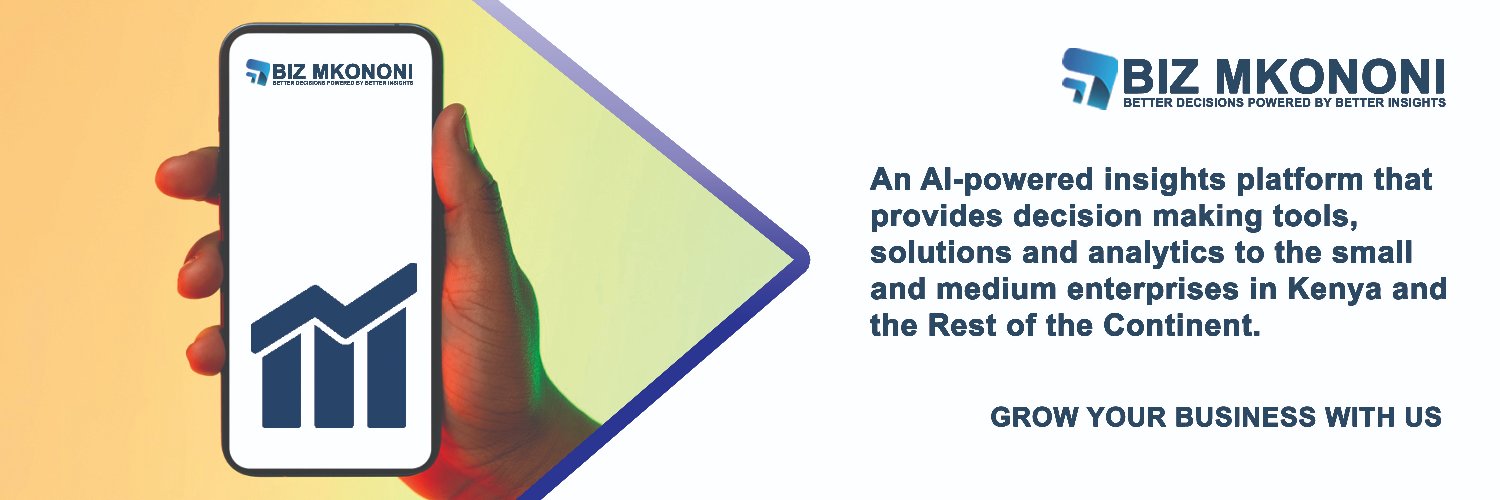 BIZ MKONONI
BETTER DECISIONS POWERED BY BETTER INSIGHTS

BIZ MKONONI
BETTER DECISIONS POWERED BY BETTER INSIGHTS

An AI-powered insights platform that provides decision making tools, solutions and analytics to the small and medium enterprises in Kenya and the Rest of the Continent.

GROW YOUR BUSINESS WITH US